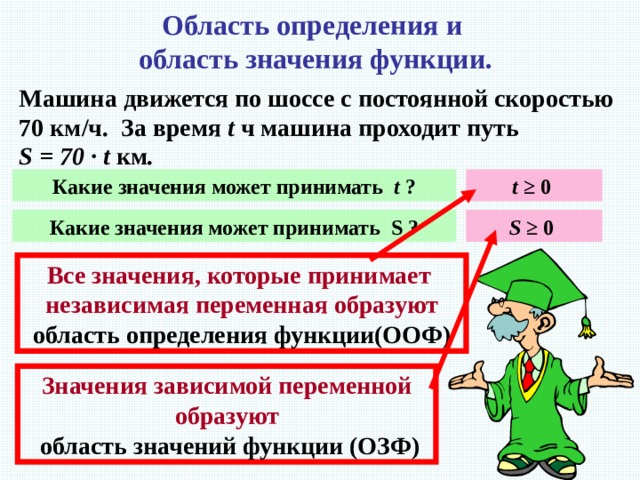 Область определения и область значения функции.

Машина движется по шоссе с постоянной скоростью 70 км/ч. За время $t$ ч машина проходит путь $S = 70 \cdot t$ км.

Какие значения может принимать $t$ ?

$t \geq 0$

Какие значения может принимать S ?

$S \geq 0$

Все значения, которые принимает независимая переменная образуют область определения функции(ООФ)

Значения зависимой переменной образуют область значений функции (ОЗФ)